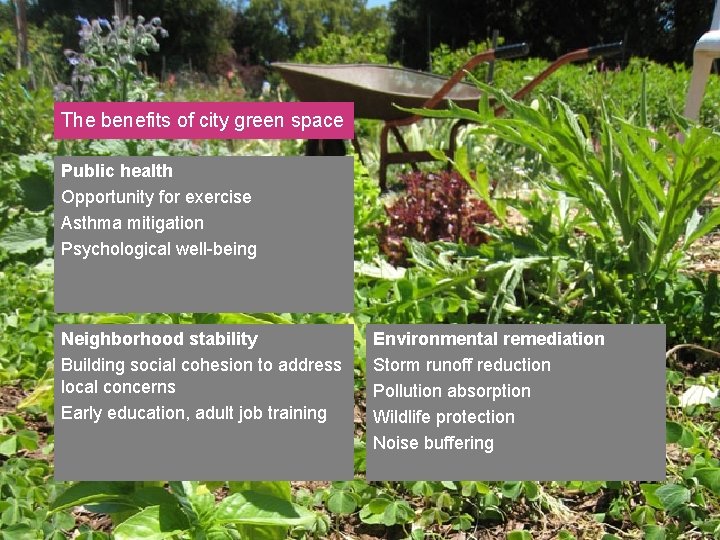 The benefits of city green space

Public health
Opportunity for exercise
Asthma mitigation
Psychological well-being

Neighborhood stability
Building social cohesion to address local concerns
Early education, adult job training

Environmental remediation
Storm runoff reduction
Pollution absorption
Wildlife protection
Noise buffering